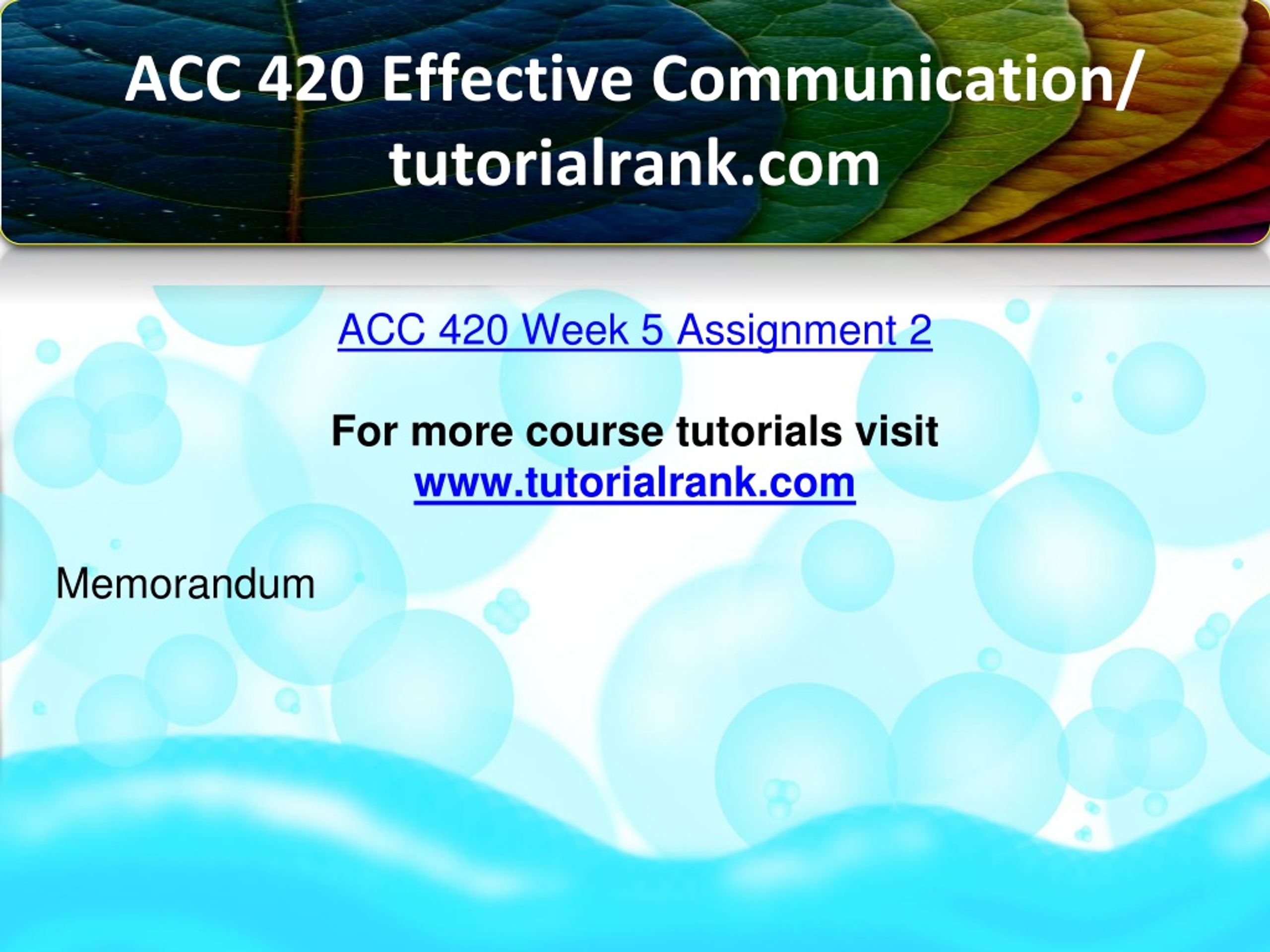 ACC 420 Effective Communication/ tutorialrank.com

ACC 420 Week 5 Assignment 2

For more course tutorials visit
www.tutorialrank.com

Memorandum